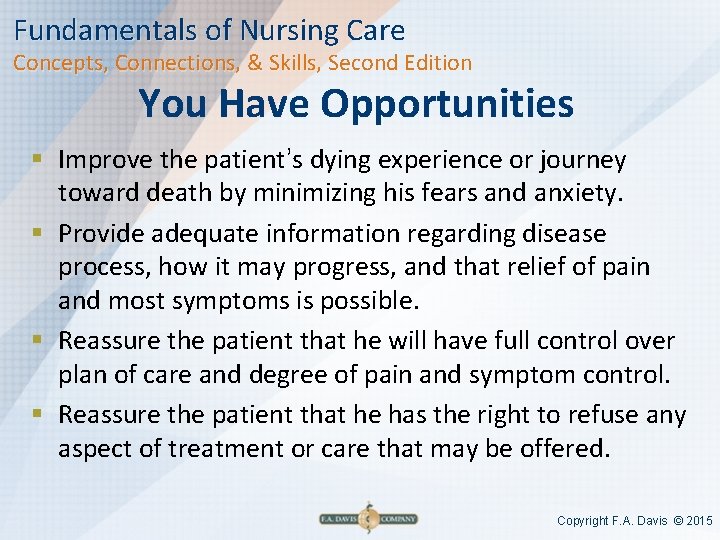 Fundamentals of Nursing Care
Concepts, Connections, & Skills, Second Edition

You Have Opportunities

▪ Improve the patient's dying experience or journey toward death by minimizing his fears and anxiety.
▪ Provide adequate information regarding disease process, how it may progress, and that relief of pain and most symptoms is possible.
▪ Reassure the patient that he will have full control over plan of care and degree of pain and symptom control.
▪ Reassure the patient that he has the right to refuse any aspect of treatment or care that may be offered.

F.A. DAVIS COMPANY

Copyright F.A. Davis © 2015